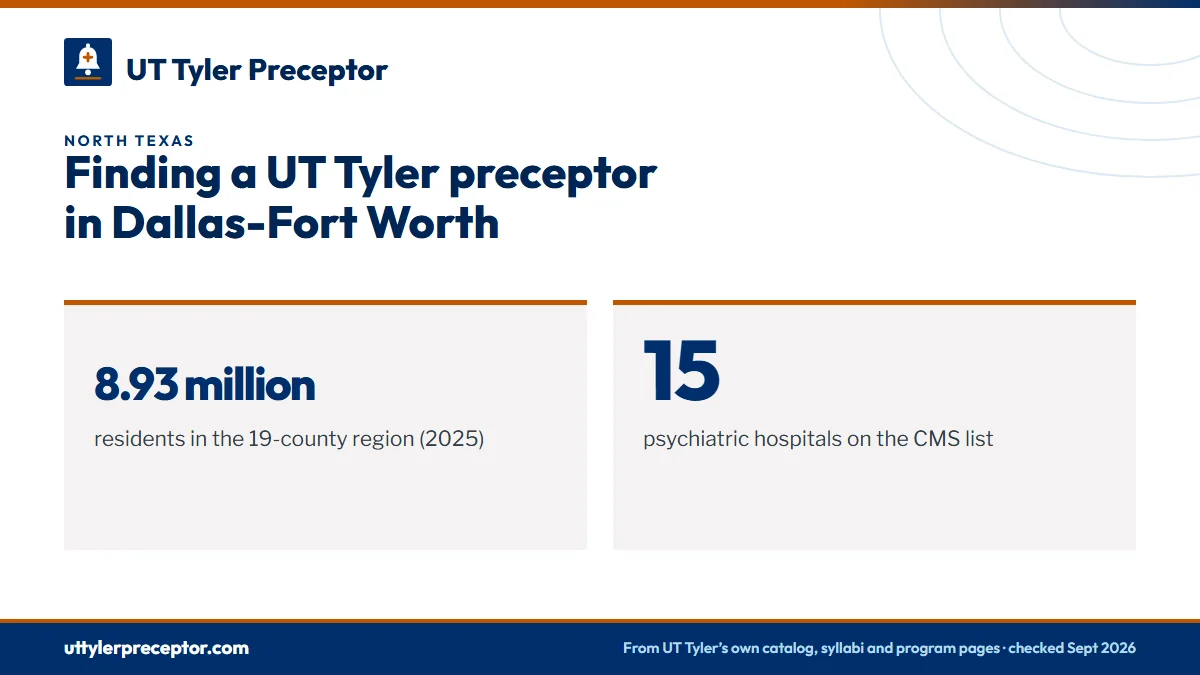 UT Tyler Preceptor

NORTH TEXAS

Finding a UT Tyler preceptor in Dallas-Fort Worth

8.93 million

residents in the 19-county region (2025)

15

psychiatric hospitals on the CMS list

uttylerpreceptor.com

From UT Tyler's own catalog, syllabi and program pages · checked Sept 2026